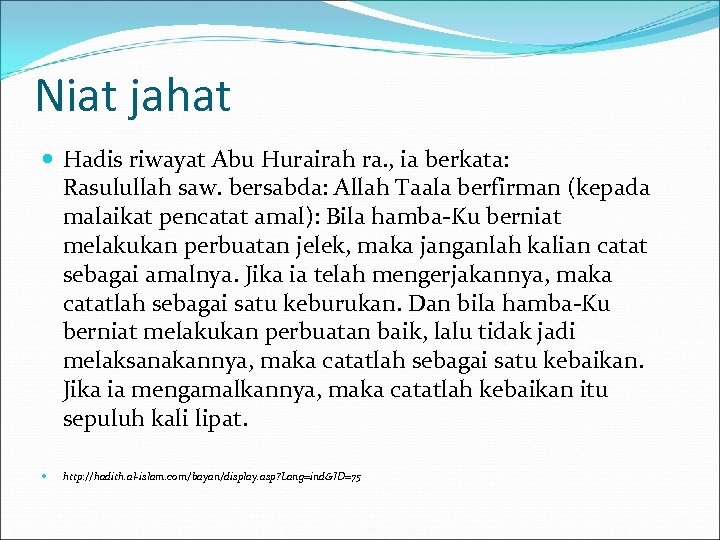 Niat jahat

Hadis riwayat Abu Hurairah ra., ia berkata: Rasulullah saw. bersabda: Allah Taala berfirman (kepada malaikat pencatat amal): Bila hamba-Ku berniat melakukan perbuatan jelek, maka janganlah kalian catat sebagai amalnya. Jika ia telah mengerjakannya, maka catatlah sebagai satu keburukan. Dan bila hamba-Ku berniat melakukan perbuatan baik, lalu tidak jadi melaksanakannya, maka catatlah sebagai satu kebaikan. Jika ia mengamalkannya, maka catatlah kebaikan itu sepuluh kali lipat.

http://hadith.al-islam.com/bayan/display.asp?Lang=ind&ID=75